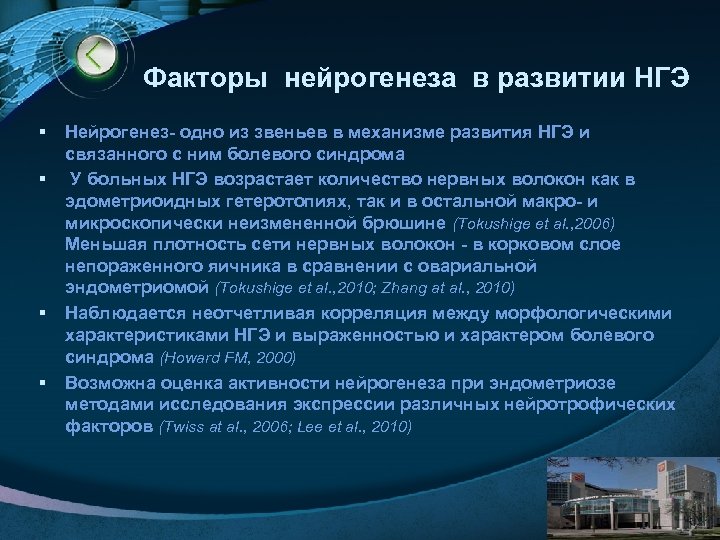 Факторы нейрогенеза в развитии НГЭ

▪ Нейрогенез- одно из звеньев в механизме развития НГЭ и связанного с ним болевого синдрома

▪ У больных НГЭ возрастает количество нервных волокон как в эдометриоидных гетеротопиях, так и в остальной макро- и микроскопически неизмененной брюшине (Tokushige et al.,2006) Меньшая плотность сети нервных волокон - в корковом слое непораженного яичника в сравнении с овариальной эндометриомой (Tokushige et al.,2010; Zhang at al., 2010)

▪ Наблюдается неотчетливая корреляция между морфологическими характеристиками НГЭ и выраженностью и характером болевого синдрома (Howard FM, 2000)

▪ Возможна оценка активности нейрогенеза при эндометриозе методами исследования экспрессии различных нейротрофических факторов (Twiss at al., 2006; Lee et al., 2010)